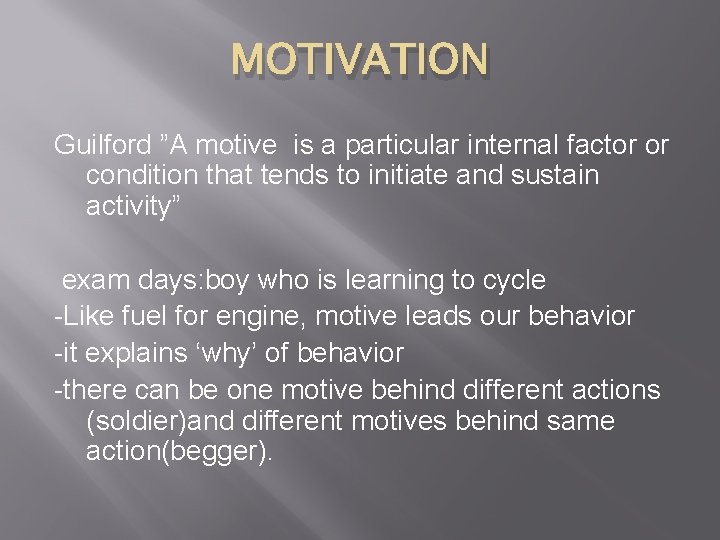 MOTIVATION

Guilford ”A motive  is a particular internal factor or condition that tends to initiate and sustain activity”

exam days:boy who is learning to cycle
-Like fuel for engine, motive leads our behavior
-it explains ‘why’ of behavior
-there can be one motive behind different actions (soldier)and different motives behind same action(begger).